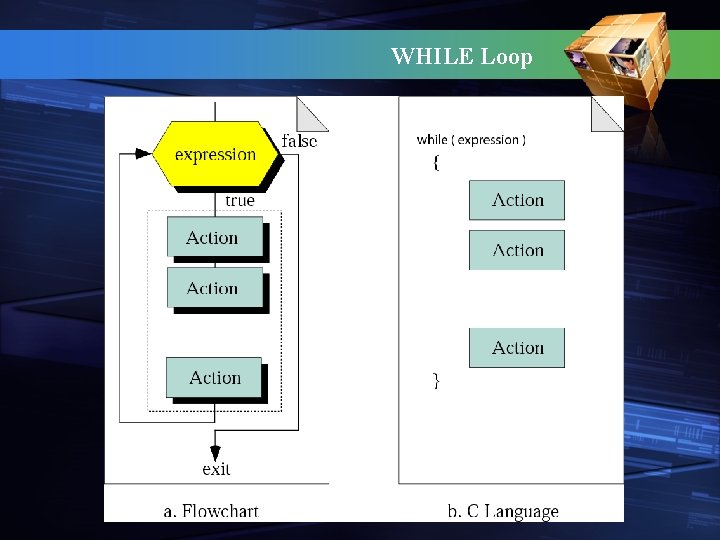 WHILE Loop

expression

false

true

Action

Action

Action

exit

a. Flowchart

while ( expression )

{

Action

Action

Action

}

b. C Language